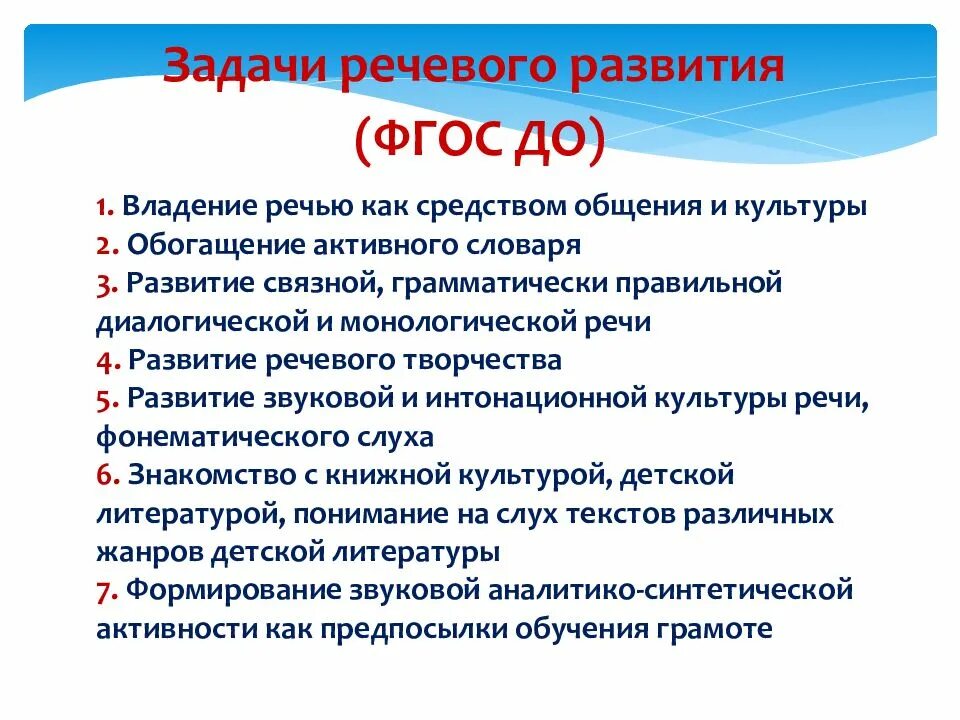 Задачи речевого развития
(ФГОС ДО)

1. Владение речью как средством общения и культуры
2. Обогащение активного словаря
3. Развитие связной, грамматически правильной диалогической и монологической речи
4. Развитие речевого творчества
5. Развитие звуковой и интонационной культуры речи, фонематического слуха
6. Знакомство с книжной культурой, детской литературой, понимание на слух текстов различных жанров детской литературы
7. Формирование звуковой аналитико-синтетической активности как предпосылки обучения грамоте